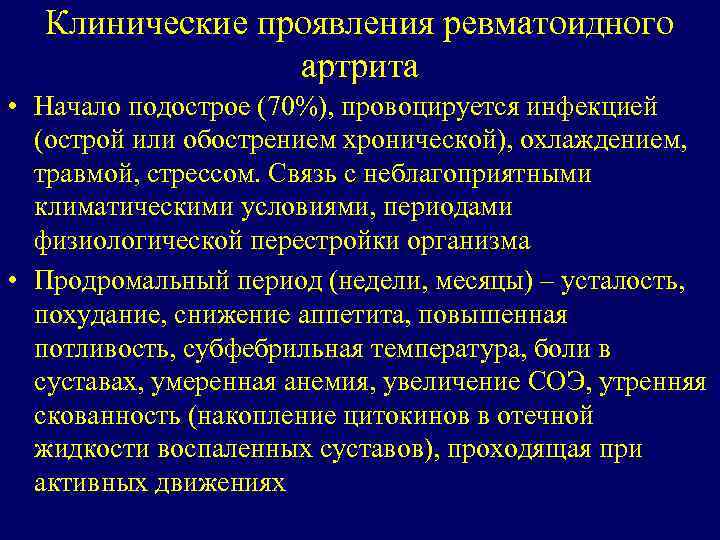 Клинические проявления ревматоидного артрита

• Начало подострое (70%), провоцируется инфекцией (острой или обострением хронической), охлаждением, травмой, стрессом. Связь с неблагоприятными климатическими условиями, периодами физиологической перестройки организма

• Продромальный период (недели, месяцы) – усталость, похудание, снижение аппетита, повышенная потливость, субфебрильная температура, боли в суставах, умеренная анемия, увеличение СОЭ, утренняя скованность (накопление цитокинов в отечной жидкости воспаленных суставов), проходящая при активных движениях